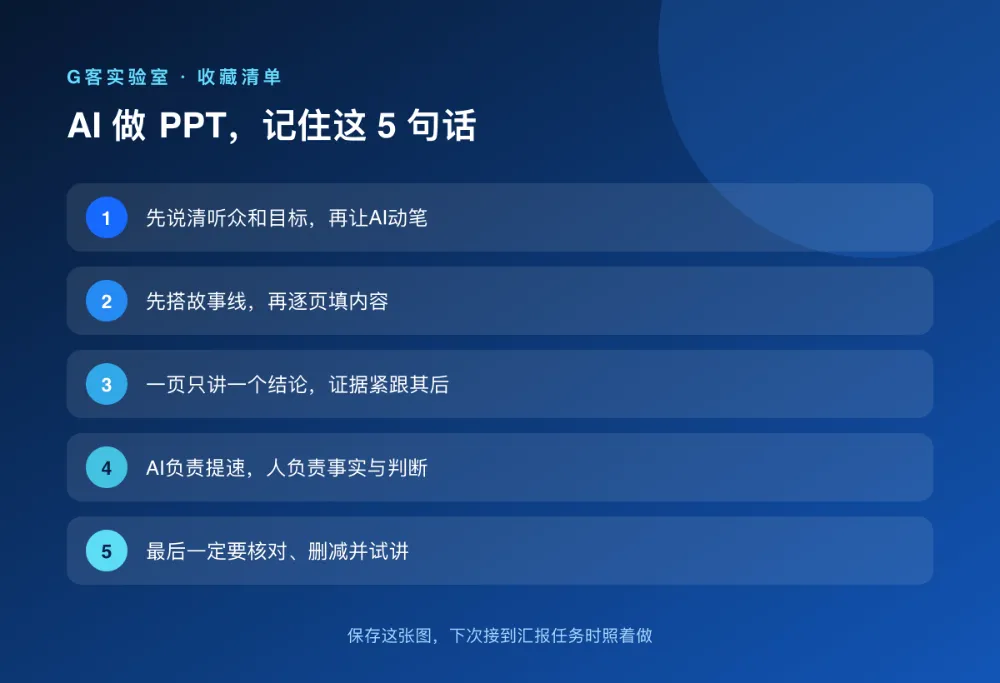 G客实验室 · 收藏清单

AI 做 PPT，记住这 5 句话

1 先说清听众和目标，再让AI动笔

2 先搭故事线，再逐页填内容

3 一页只讲一个结论，证据紧跟其后

4 AI负责提速，人负责事实与判断

5 最后一定要核对、删减并试讲

保存这张图，下次接到汇报任务时照着做